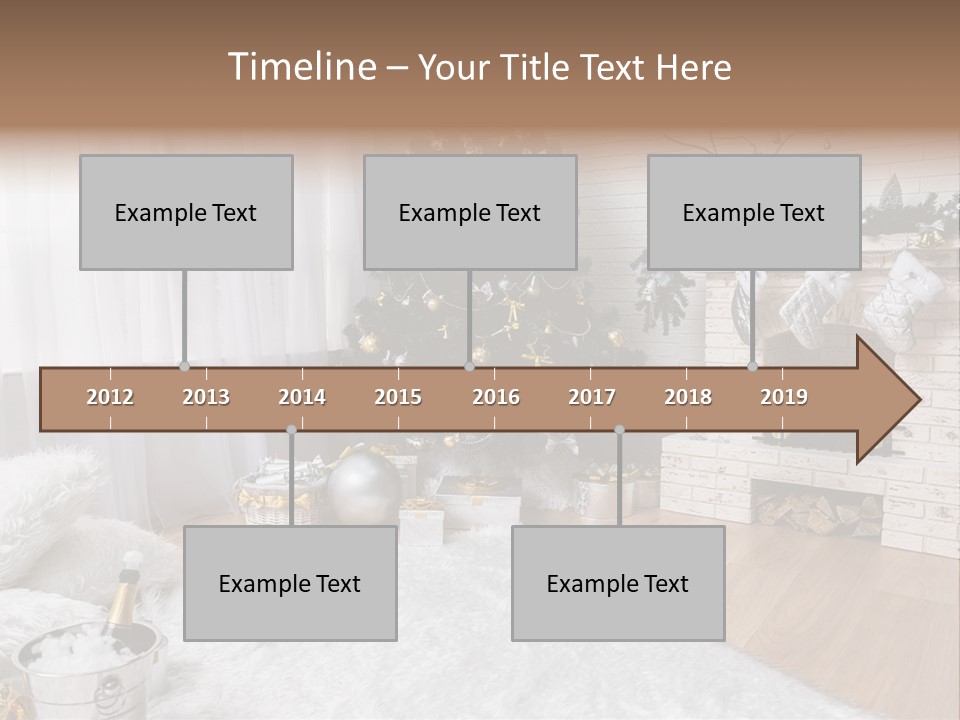 Timeline – Your Title Text Here

Example Text

Example Text

Example Text

2012 2013 2014 2015 2016 2017 2018 2019

Example Text

Example Text